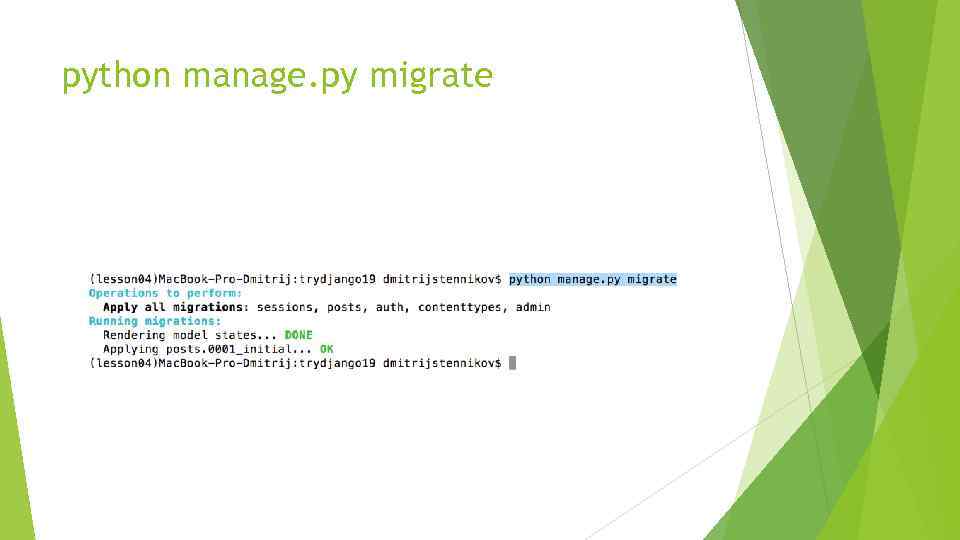 python manage.py migrate

(lesson04)MacBook-Pro-Dmitrij:trydjango19 dmitrijstennikov$ python manage.py migrate
Operations to perform:
  Apply all migrations: sessions, posts, auth, contenttypes, admin
Running migrations:
  Rendering model states... DONE
  Applying posts.0001_initial... OK
(lesson04)MacBook-Pro-Dmitrij:trydjango19 dmitrijstennikov$